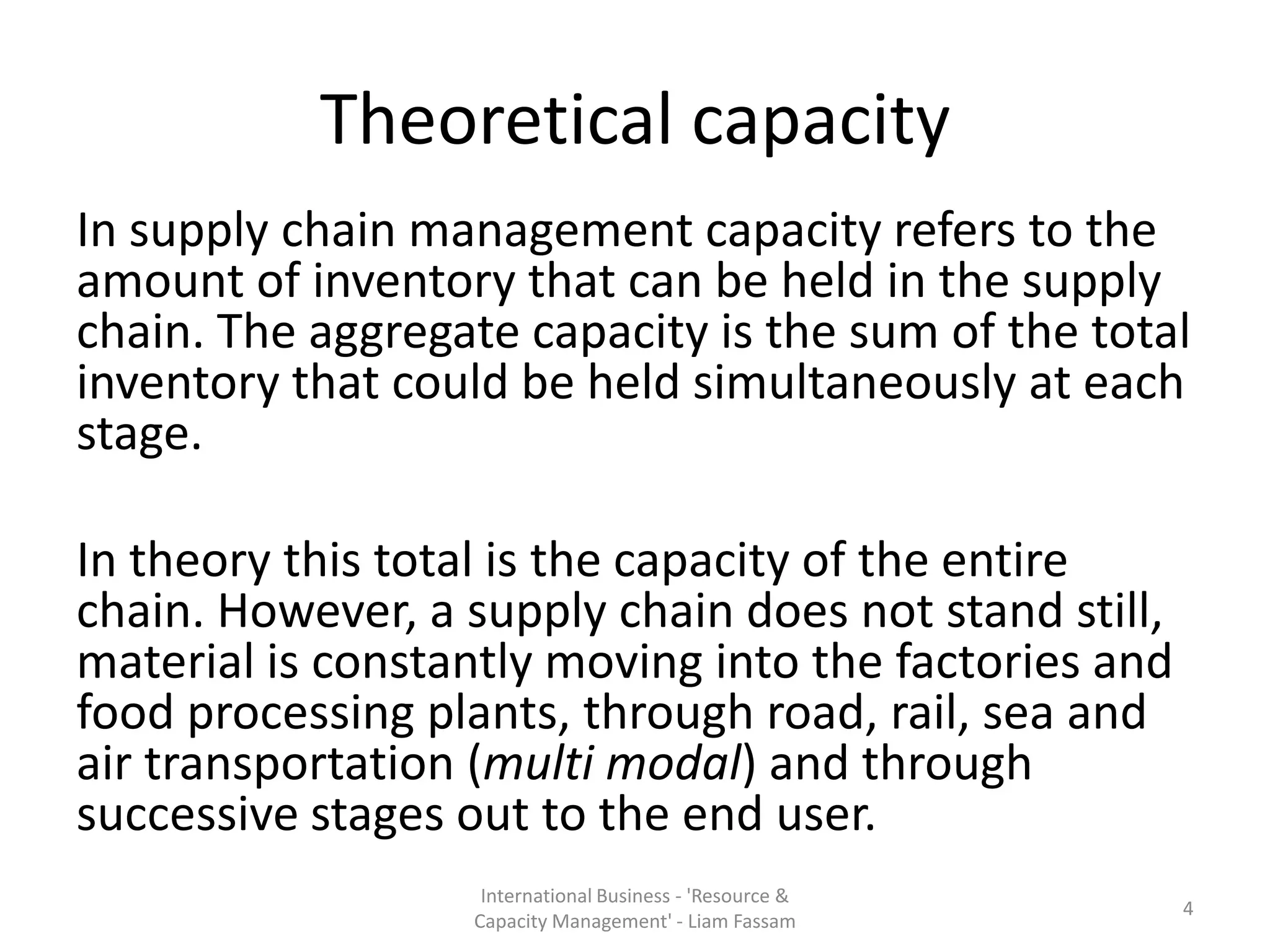 Theoretical capacity

In supply chain management capacity refers to the amount of inventory that can be held in the supply chain. The aggregate capacity is the sum of the total inventory that could be held simultaneously at each stage.

In theory this total is the capacity of the entire chain. However, a supply chain does not stand still, material is constantly moving into the factories and food processing plants, through road, rail, sea and air transportation (multi modal) and through successive stages out to the end user.

International Business - 'Resource & Capacity Management' - Liam Fassam

4